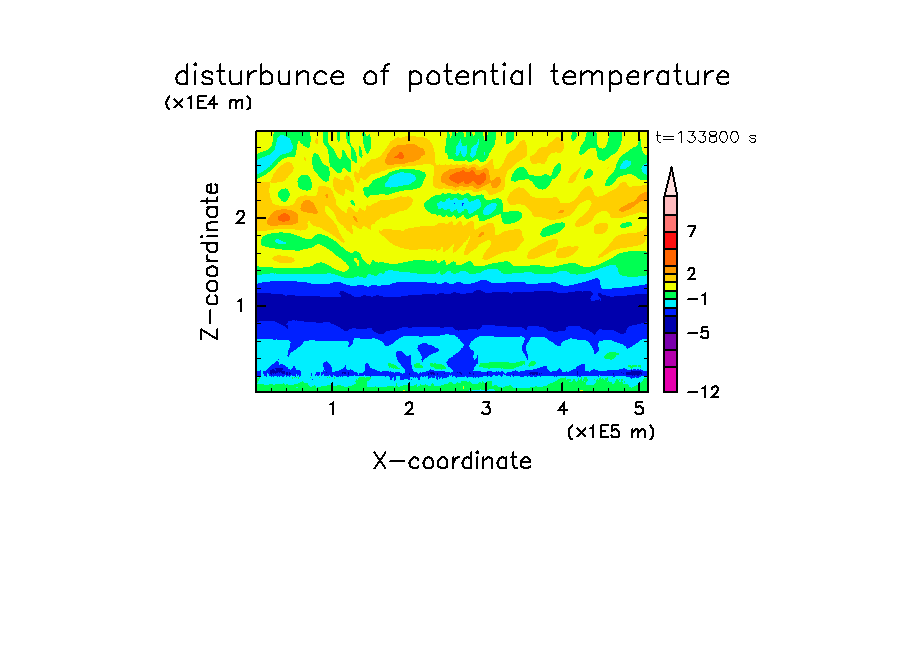 disturbunce of potential temperature
(x1E4 m)
t=133800 s
Z-coordinate
2
1
7
2
−1
−5
−12
1
2
3
4
5
(x1E5 m)
X-coordinate